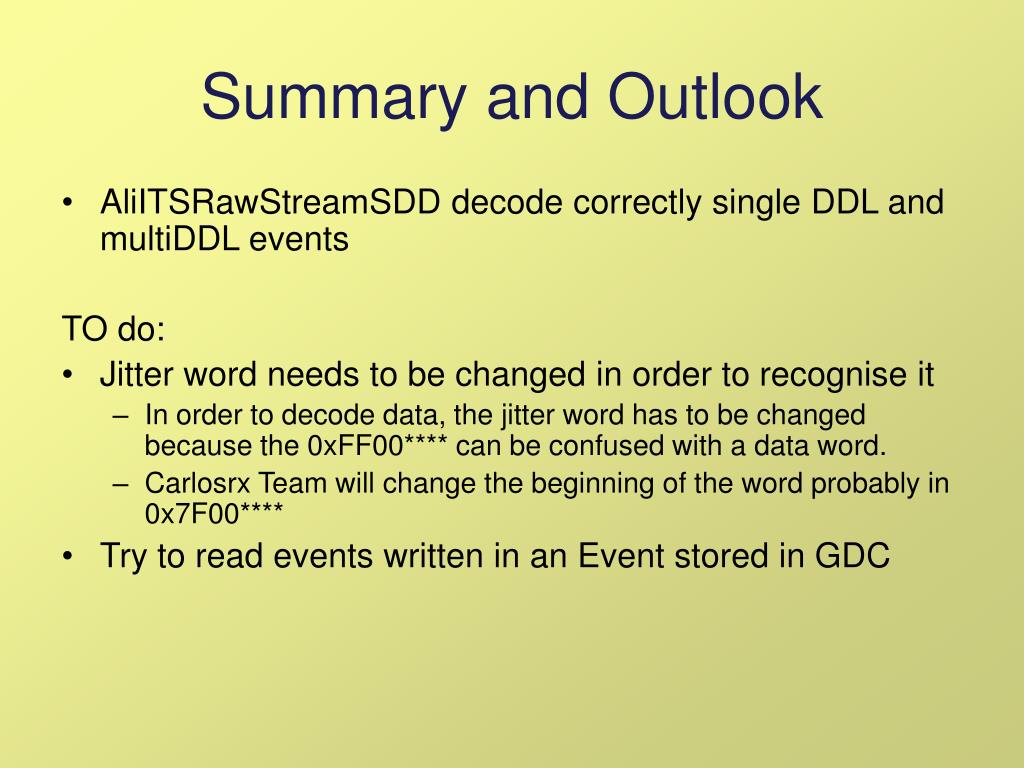 Summary and Outlook

• AliITSRawStreamSDD decode correctly single DDL and multiDDL events

TO do:
• Jitter word needs to be changed in order to recognise it
– In order to decode data, the jitter word has to be changed because the 0xFF00**** can be confused with a data word.
– Carlosrx Team will change the beginning of the word probably in 0x7F00****
• Try to read events written in an Event stored in GDC